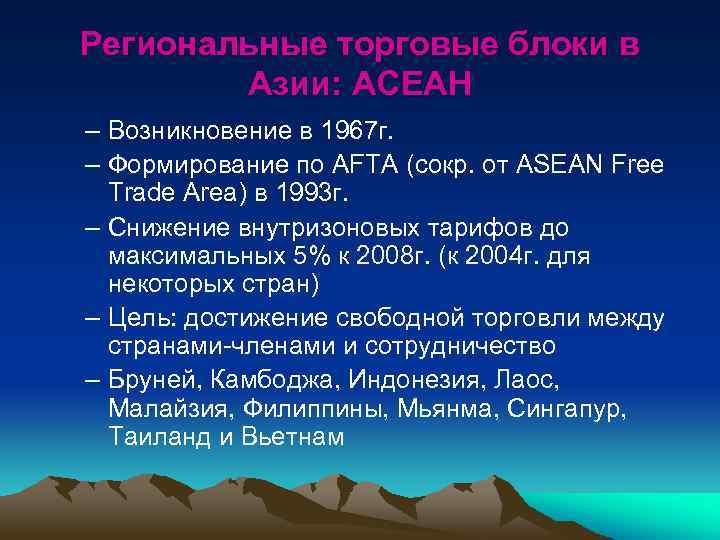 Региональные торговые блоки в Азии: АСЕАН

– Возникновение в 1967г.

– Формирование по AFTA (сокр. от ASEAN Free Trade Area) в 1993г.

– Снижение внутризоновых тарифов до максимальных 5% к 2008г. (к 2004г. для некоторых стран)

– Цель: достижение свободной торговли между странами-членами и сотрудничество

– Бруней, Камбоджа, Индонезия, Лаос, Малайзия, Филиппины, Мьянма, Сингапур, Таиланд и Вьетнам